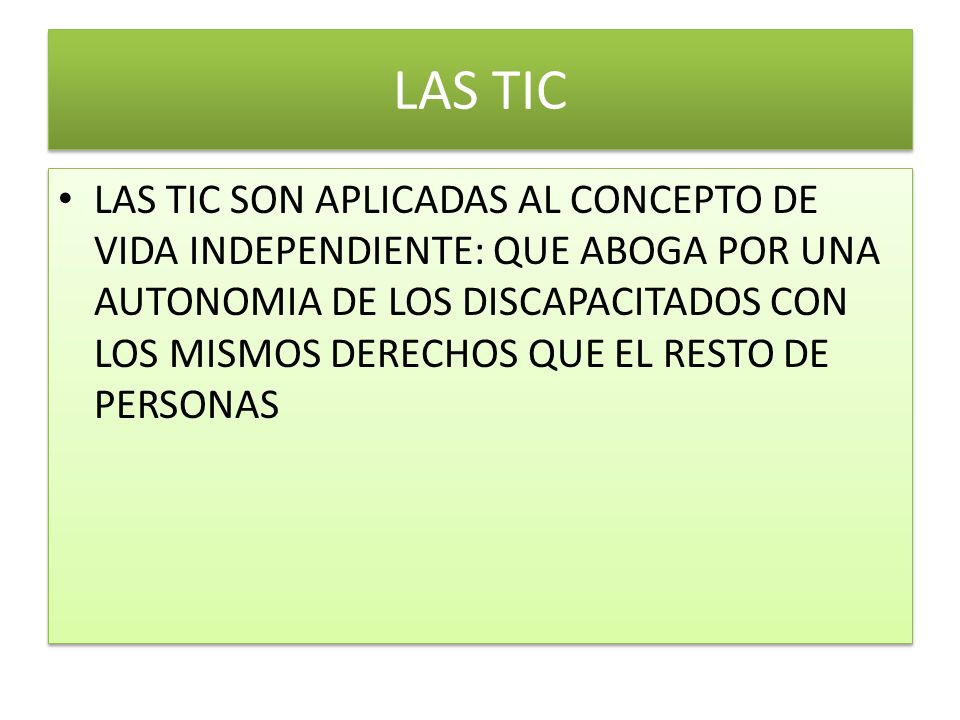 LAS TIC

• LAS TIC SON APLICADAS AL CONCEPTO DE VIDA INDEPENDIENTE: QUE ABOGA POR UNA AUTONOMIA DE LOS DISCAPACITADOS CON LOS MISMOS DERECHOS QUE EL RESTO DE PERSONAS